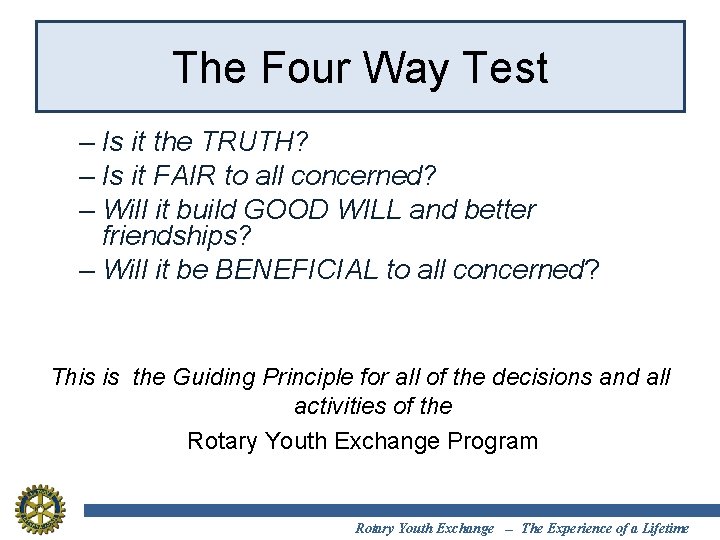 The Four Way Test

– Is it the TRUTH?
– Is it FAIR to all concerned?
– Will it build GOOD WILL and better friendships?
– Will it be BENEFICIAL to all concerned?

This is the Guiding Principle for all of the decisions and all activities of the

Rotary Youth Exchange Program

Rotary Youth Exchange – The Experience of a Lifetime